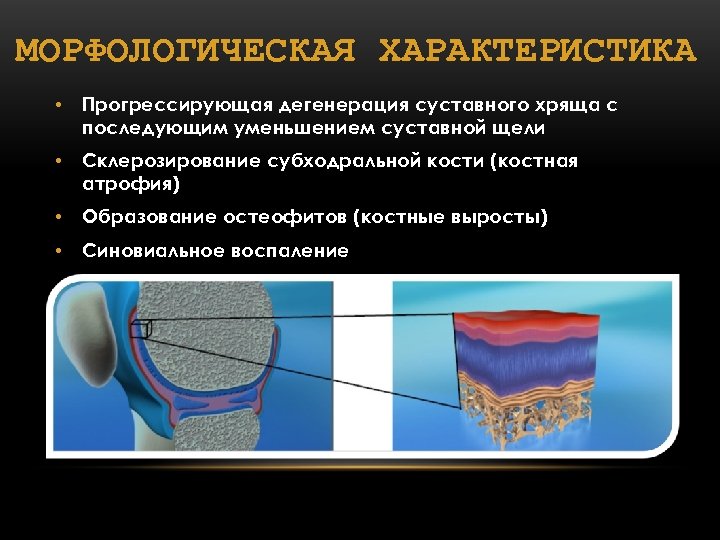 МОРФОЛОГИЧЕСКАЯ ХАРАКТЕРИСТИКА

• Прогрессирующая дегенерация суставного хряща с последующим уменьшением суставной щели
• Склерозирование субходральной кости (костная атрофия)
• Образование остеофитов (костные выросты)
• Синовиальное воспаление